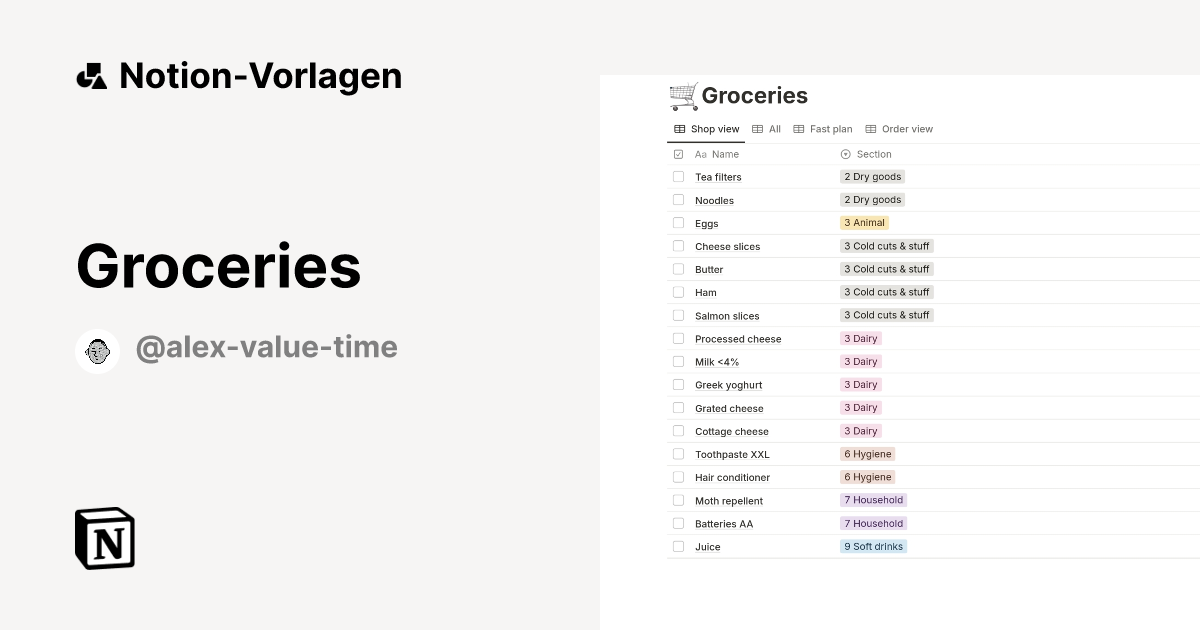 Notion-Vorlagen

Groceries

@alex-value-time

N

Groceries

Shop view All Fast plan Order view

| Aa Name | Section |
|---|---|
| Tea filters | 2 Dry goods |
| Noodles | 2 Dry goods |
| Eggs | 3 Animal |
| Cheese slices | 3 Cold cuts & stuff |
| Butter | 3 Cold cuts & stuff |
| Ham | 3 Cold cuts & stuff |
| Salmon slices | 3 Cold cuts & stuff |
| Processed cheese | 3 Dairy |
| Milk <4% | 3 Dairy |
| Greek yoghurt | 3 Dairy |
| Grated cheese | 3 Dairy |
| Cottage cheese | 3 Dairy |
| Toothpaste XXL | 6 Hygiene |
| Hair conditioner | 6 Hygiene |
| Moth repellent | 7 Household |
| Batteries AA | 7 Household |
| Juice | 9 Soft drinks |